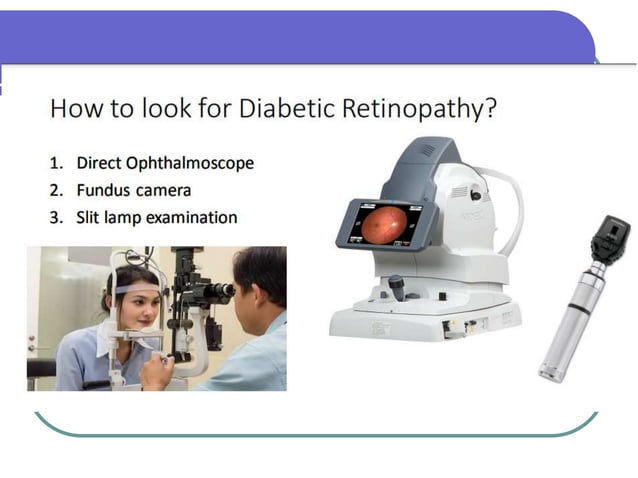 How to look for Diabetic Retinopathy?

1. Direct Ophthalmoscope
2. Fundus camera
3. Slit lamp examination